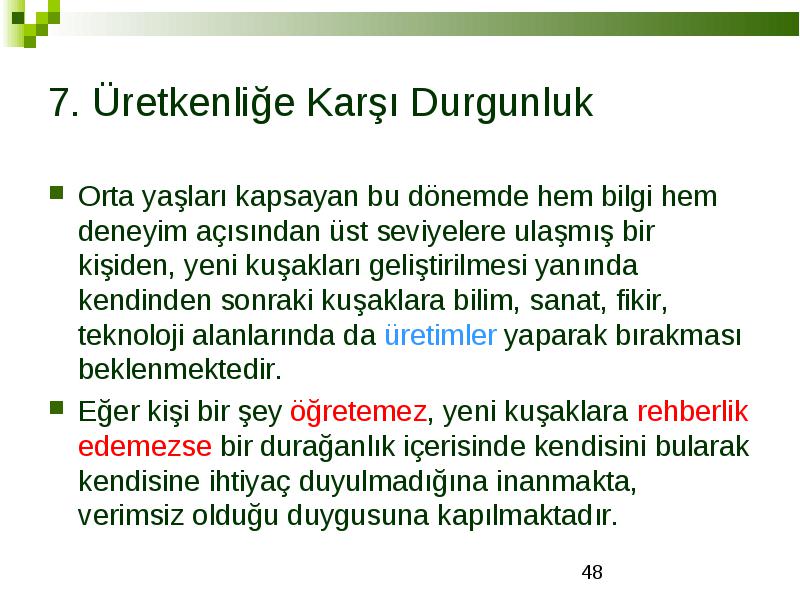 7. Üretkenliğe Karşı Durgunluk

Orta yaşları kapsayan bu dönemde hem bilgi hem deneyim açısından üst seviyelere ulaşmış bir kişiden, yeni kuşakları geliştirilmesi yanında kendinden sonraki kuşaklara bilim, sanat, fikir, teknoloji alanlarında da üretimler yaparak bırakması beklenmektedir.

Eğer kişi bir şey öğretemez, yeni kuşaklara rehberlik edemezse bir durağanlık içerisinde kendisini bularak kendisine ihtiyaç duyulmadığına inanmakta, verimsiz olduğu duygusuna kapılmaktadır.

48